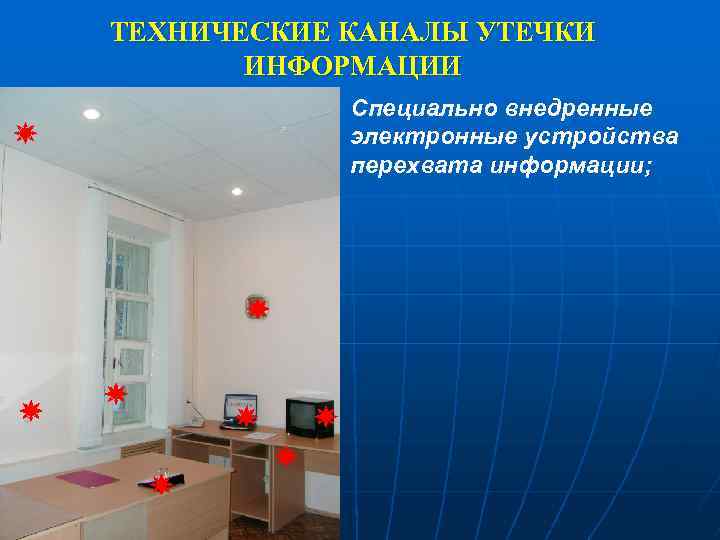 ТЕХНИЧЕСКИЕ КАНАЛЫ УТЕЧКИ ИНФОРМАЦИИ

Специально внедренные электронные устройства перехвата информации;